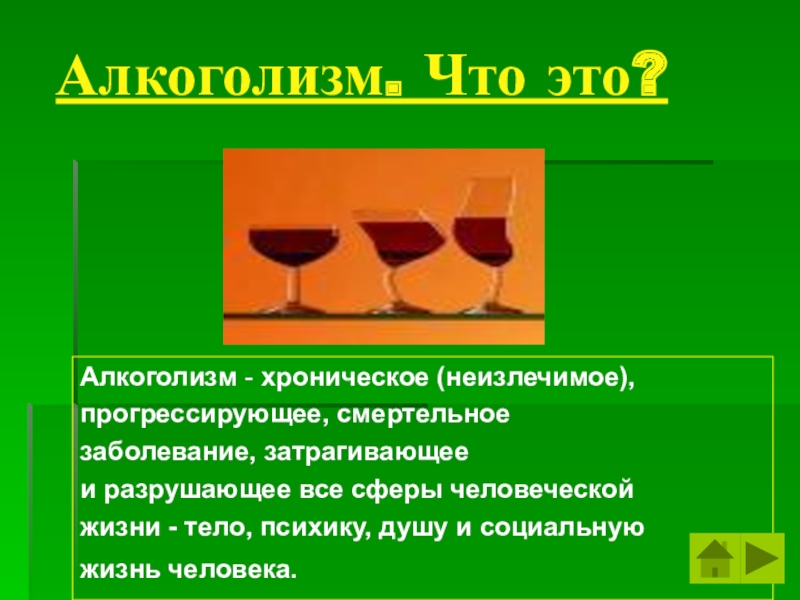 Алкоголизм. Что это?

Алкоголизм - хроническое (неизлечимое), прогрессирующее, смертельное заболевание, затрагивающее и разрушающее все сферы человеческой жизни - тело, психику, душу и социальную жизнь человека.